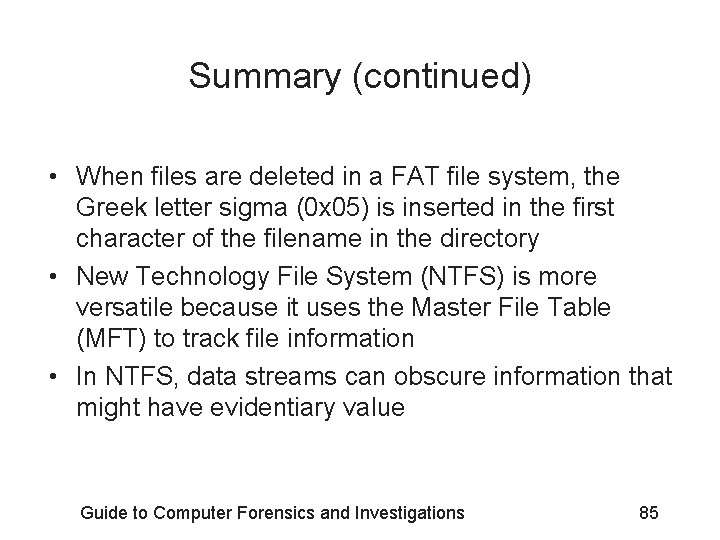 Summary (continued)

• When files are deleted in a FAT file system, the Greek letter sigma (0x05) is inserted in the first character of the filename in the directory
• New Technology File System (NTFS) is more versatile because it uses the Master File Table (MFT) to track file information
• In NTFS, data streams can obscure information that might have evidentiary value

Guide to Computer Forensics and Investigations 85